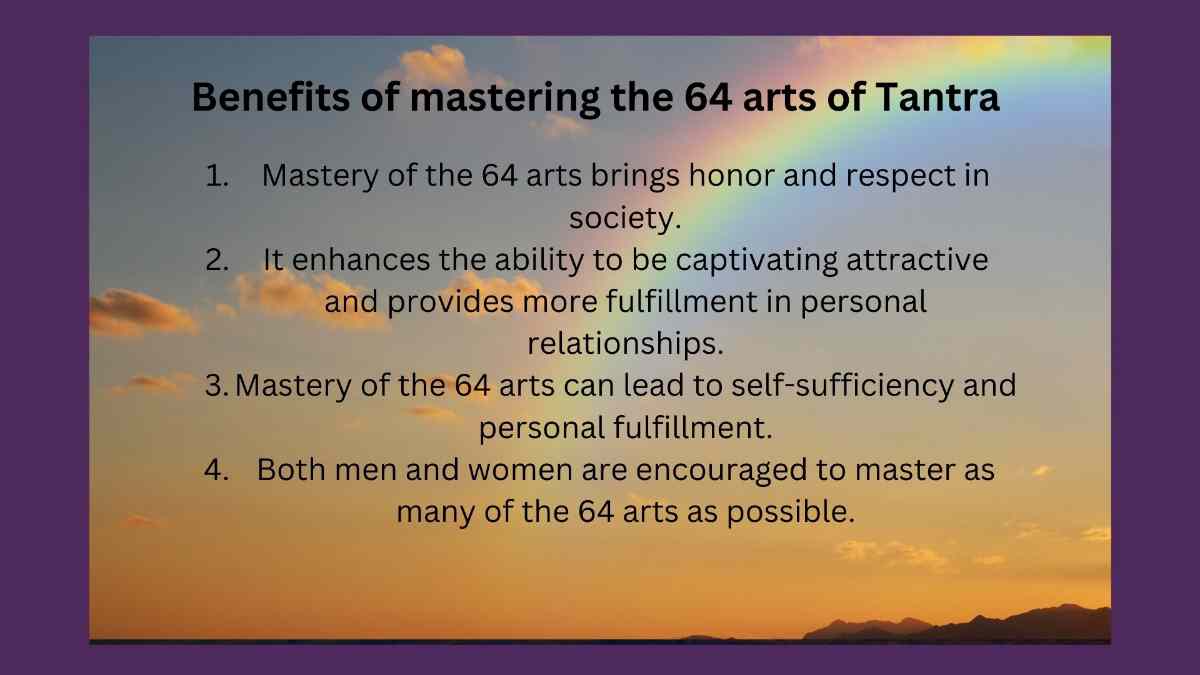 Benefits of mastering the 64 arts of Tantra

1. Mastery of the 64 arts brings honor and respect in society.
2. It enhances the ability to be captivating attractive and provides more fulfillment in personal relationships.
3. Mastery of the 64 arts can lead to self-sufficiency and personal fulfillment.
4. Both men and women are encouraged to master as many of the 64 arts as possible.